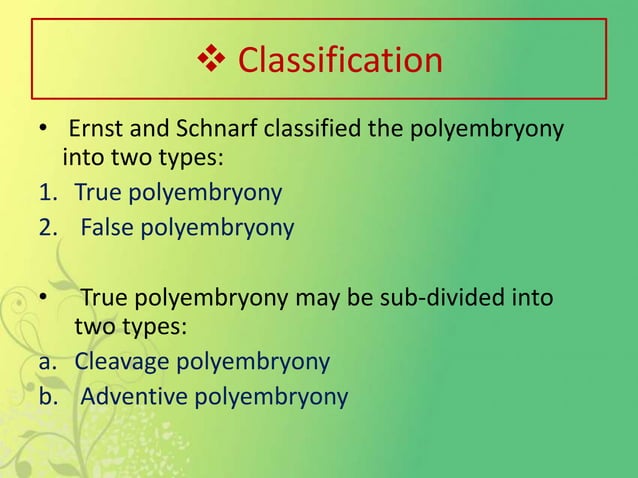 ❖ Classification

• Ernst and Schnarf classified the polyembryony into two types:

1. True polyembryony
2. False polyembryony

• True polyembryony may be sub-divided into two types:

a. Cleavage polyembryony
b. Adventive polyembryony